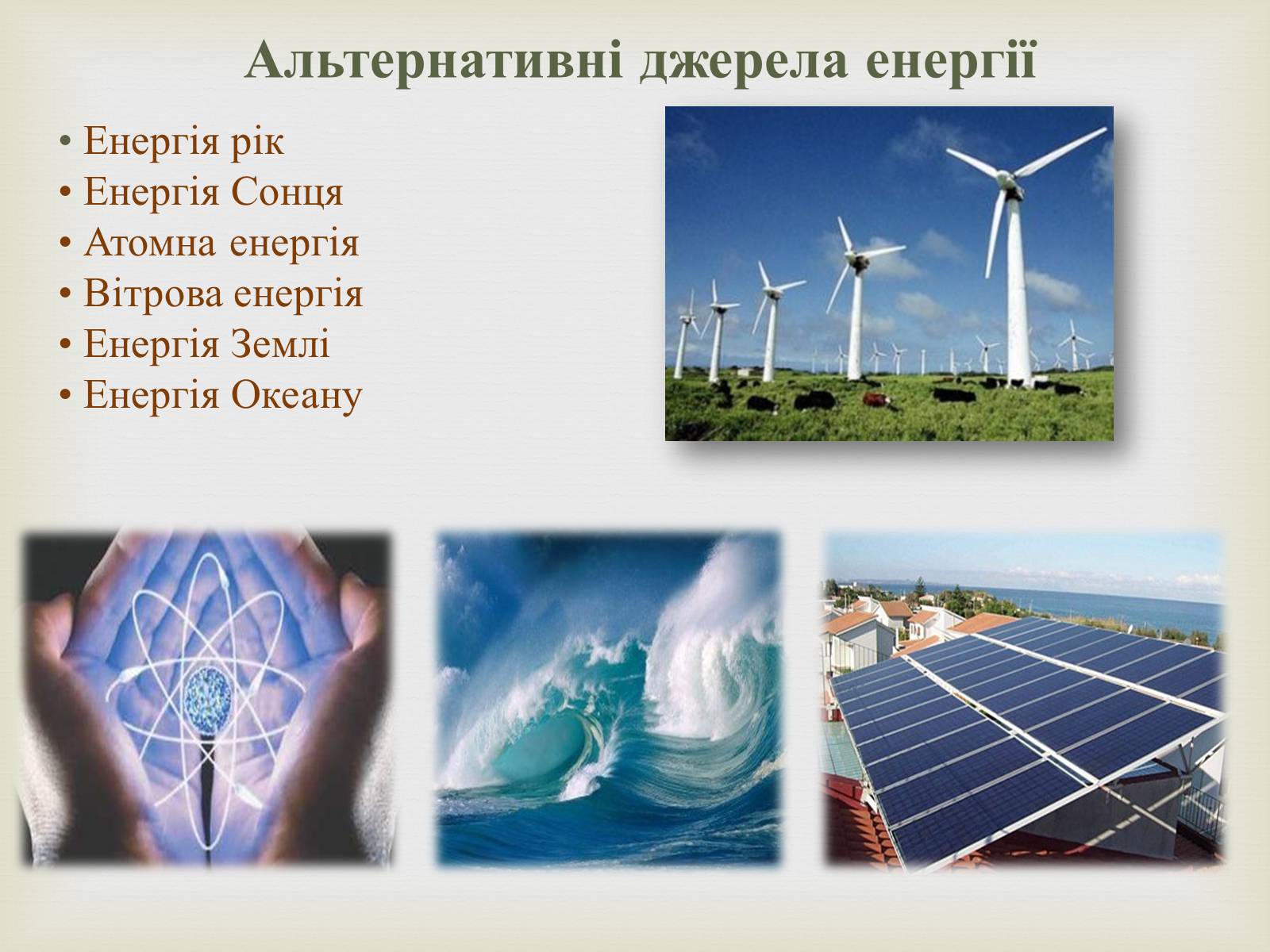 Альтернативні джерела енергії

• Енергія рік
• Енергія Сонця
• Атомна енергія
• Вітрова енергія
• Енергія Землі
• Енергія Океану